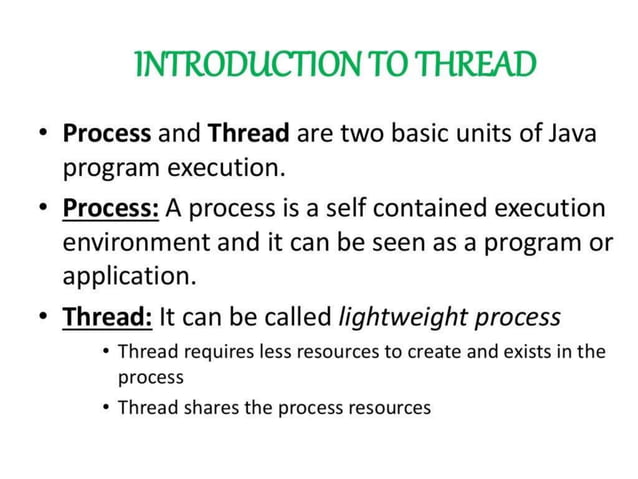 INTRODUCTION TO THREAD

• Process and Thread are two basic units of Java program execution.

• Process: A process is a self contained execution environment and it can be seen as a program or application.

• Thread: It can be called lightweight process

• Thread requires less resources to create and exists in the process

• Thread shares the process resources